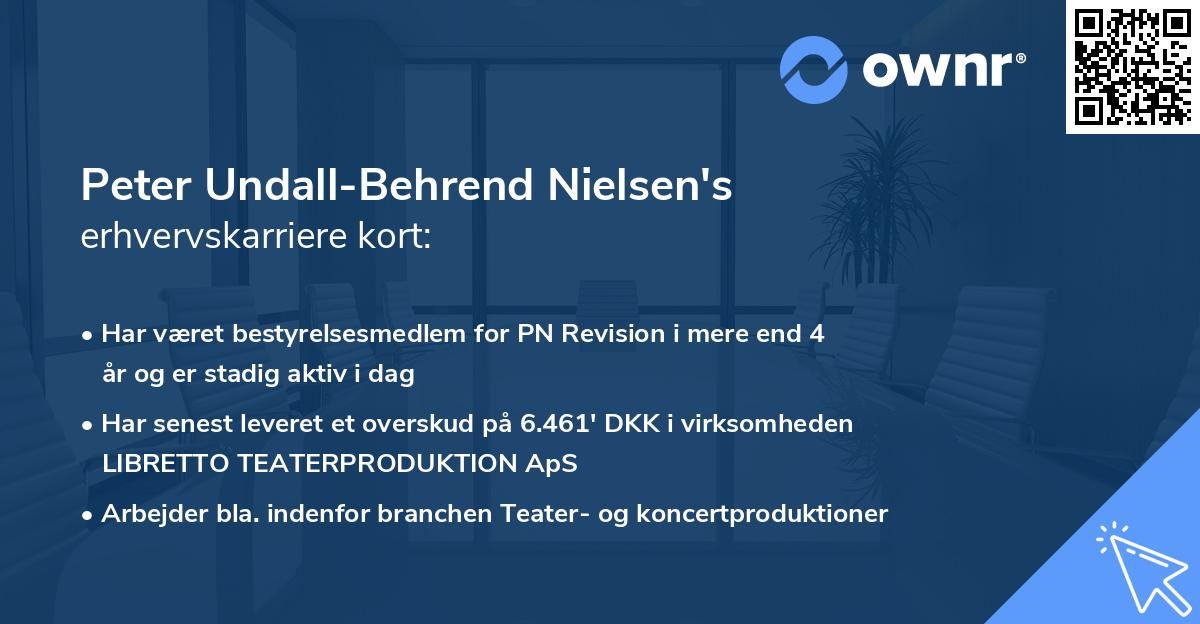 ownr®

Peter Undall-Behrend Nielsen's
erhvervskarriere kort:

• Har været bestyrelsesmedlem for PN Revision i mere end 4 år og er stadig aktiv i dag
• Har senest leveret et overskud på 6.461' DKK i virksomheden LIBRETTO TEATERPRODUKTION ApS
• Arbejder bla. indenfor branchen Teater- og koncertproduktioner